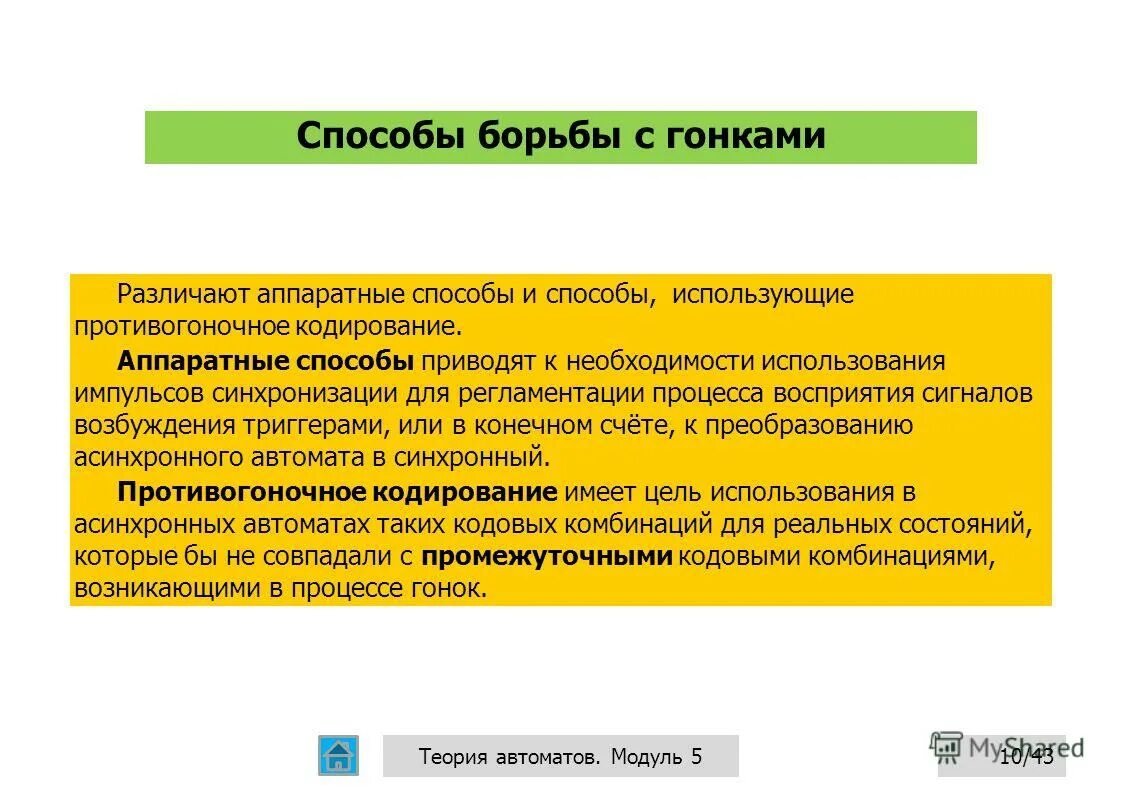 Способы борьбы с гонками

Различают аппаратные способы и способы, использующие противогоночное кодирование.

Аппаратные способы приводят к необходимости использования импульсов синхронизации для регламентации процесса восприятия сигналов возбуждения триггерами, или в конечном счёте, к преобразованию асинхронного автомата в синхронный.

Противогоночное кодирование имеет цель использования в асинхронных автоматах таких кодовых комбинаций для реальных состояний, которые бы не совпадали с промежуточными кодовыми комбинациями, возникающими в процессе гонок.

Теория автоматов. Модуль 5

MyShared

10/43